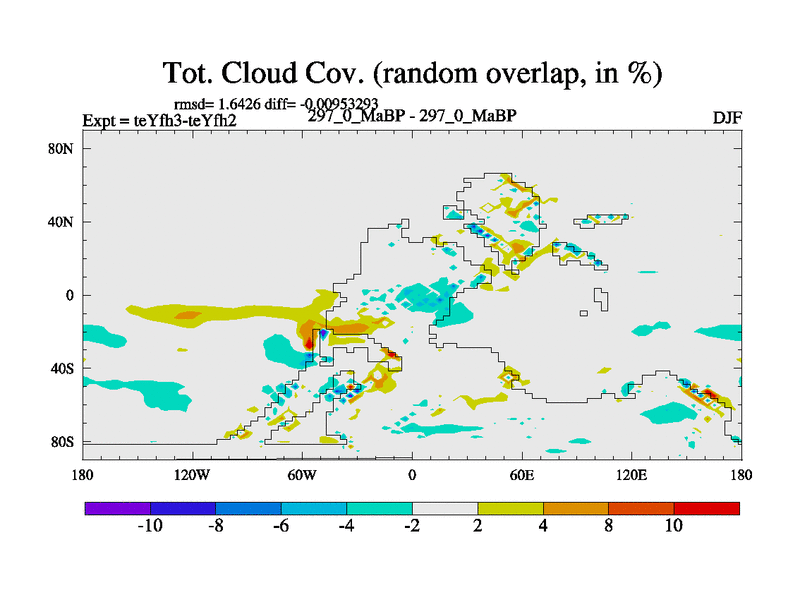 Tot. Cloud Cov. (random overlap, in %)

rmsd= 1.6426 diff= -0.00953293

Expt = teYfh3-teYfh2

297_0_MaBP - 297_0_MaBP

DJF

80N

40N

0

40S

80S

180

120W

60W

0

60E

120E

180

-10

-8

-6

-4

-2

2

4

8

10